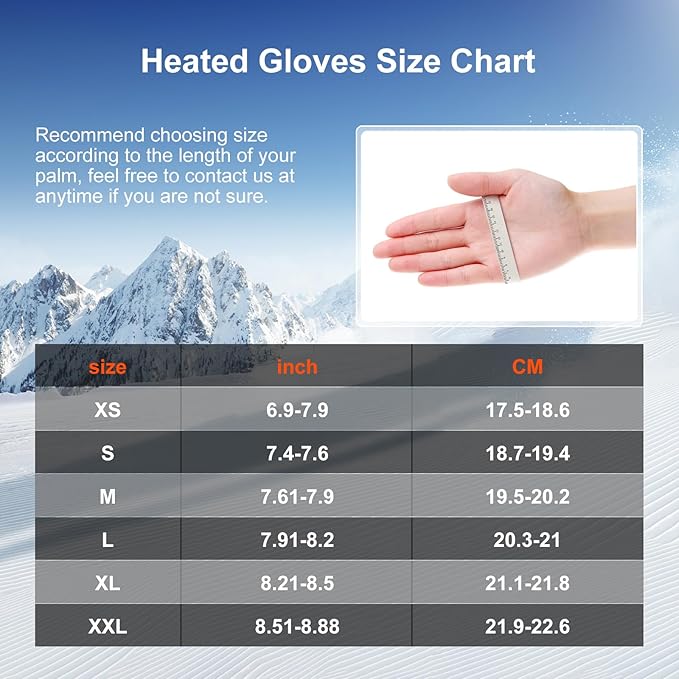 Heated Gloves Size Chart

Recommend choosing size according to the length of your palm, feel free to contact us at anytime if you are not sure.

| size | inch | CM |
|---|---|---|
| XS | 6.9-7.9 | 17.5-18.6 |
| S | 7.4-7.6 | 18.7-19.4 |
| M | 7.61-7.9 | 19.5-20.2 |
| L | 7.91-8.2 | 20.3-21 |
| XL | 8.21-8.5 | 21.1-21.8 |
| XXL | 8.51-8.88 | 21.9-22.6 |